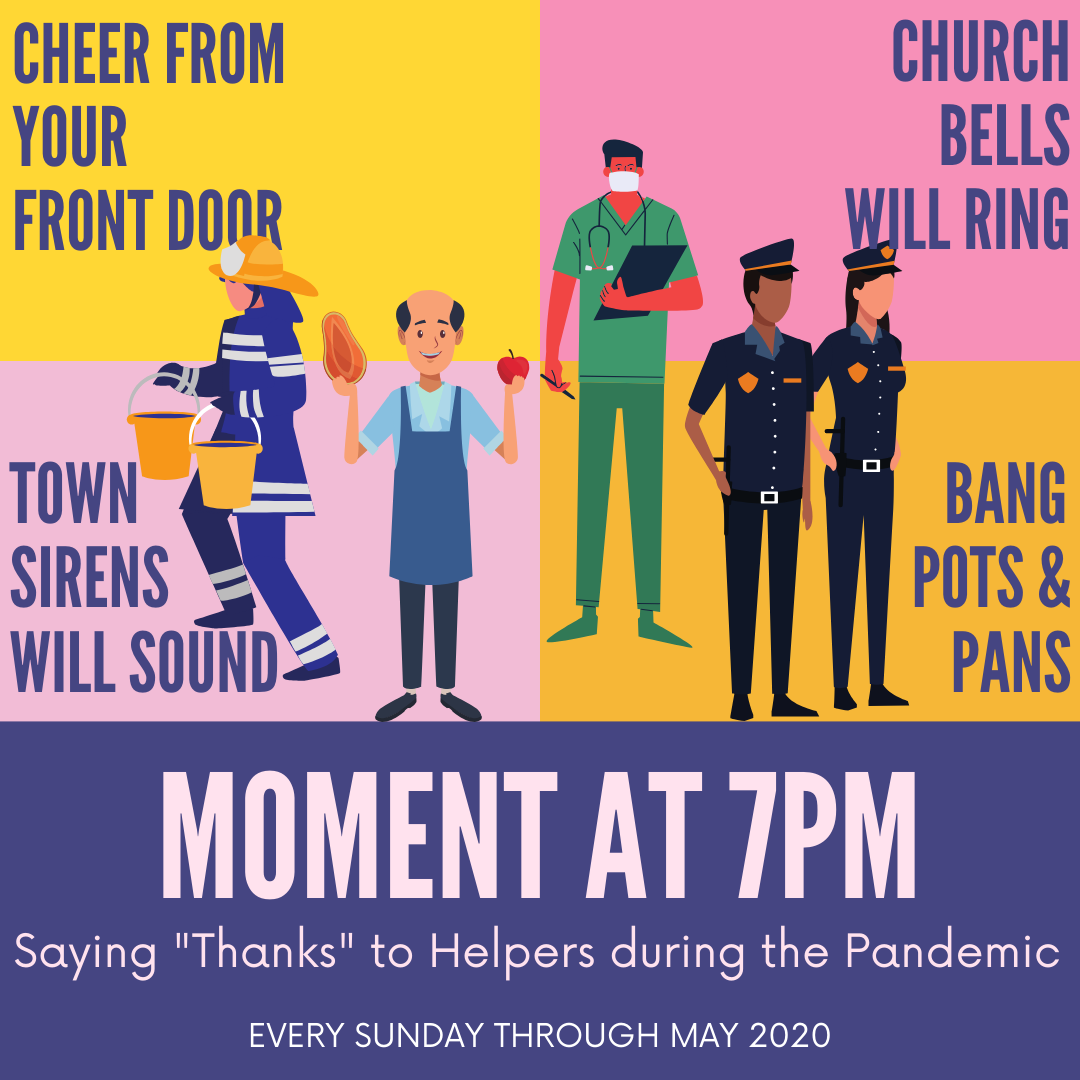 CHEER FROM YOUR FRONT DOOR

CHURCH BELLS WILL RING

TOWN SIRENS WILL SOUND

BANG POTS & PANS

MOMENT AT 7PM

Saying "Thanks" to Helpers during the Pandemic

EVERY SUNDAY THROUGH MAY 2020